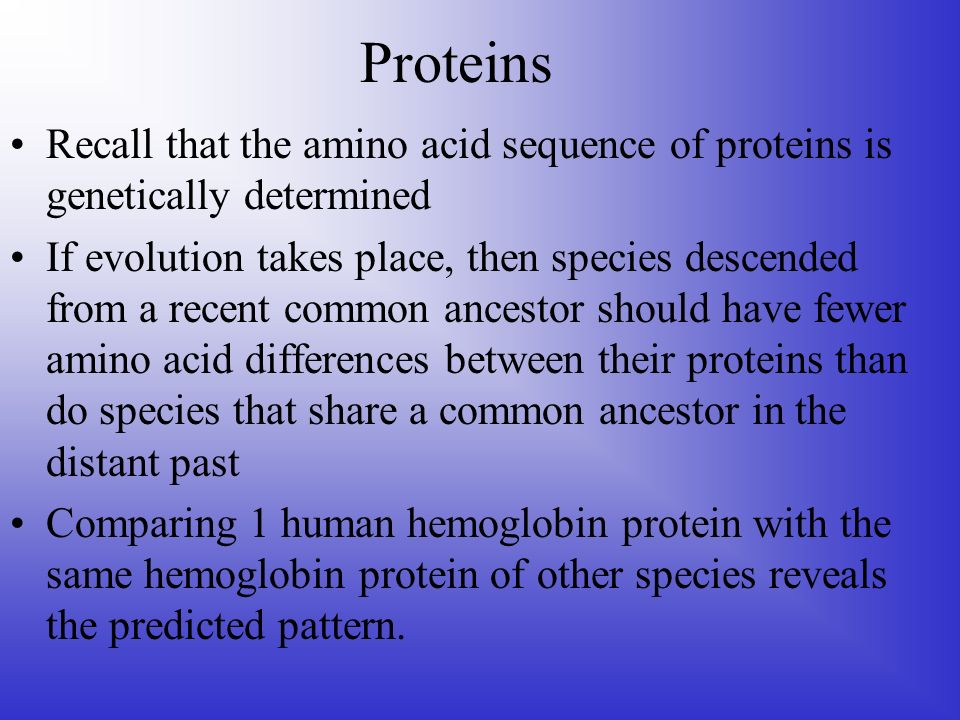 Proteins

• Recall that the amino acid sequence of proteins is genetically determined

• If evolution takes place, then species descended from a recent common ancestor should have fewer amino acid differences between their proteins than do species that share a common ancestor in the distant past

• Comparing 1 human hemoglobin protein with the same hemoglobin protein of other species reveals the predicted pattern.